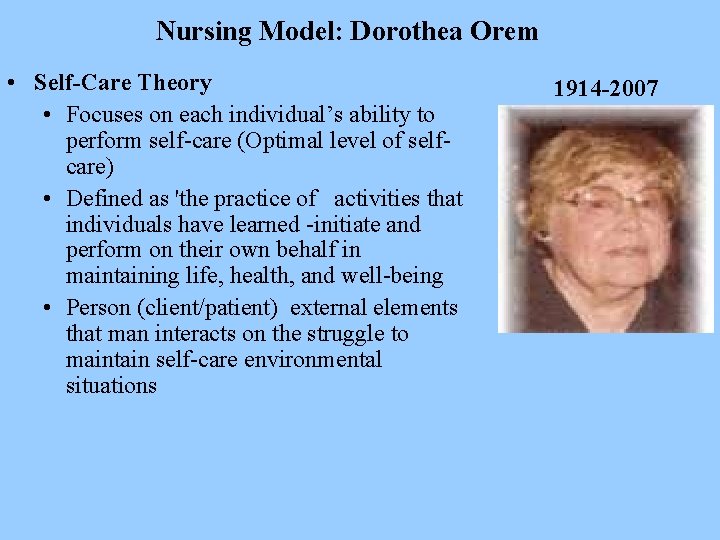 Nursing Model: Dorothea Orem

• Self-Care Theory
  • Focuses on each individual's ability to perform self-care (Optimal level of self-care)
  • Defined as 'the practice of activities that individuals have learned -initiate and perform on their own behalf in maintaining life, health, and well-being
  • Person (client/patient) external elements that man interacts on the struggle to maintain self-care environmental situations

1914-2007